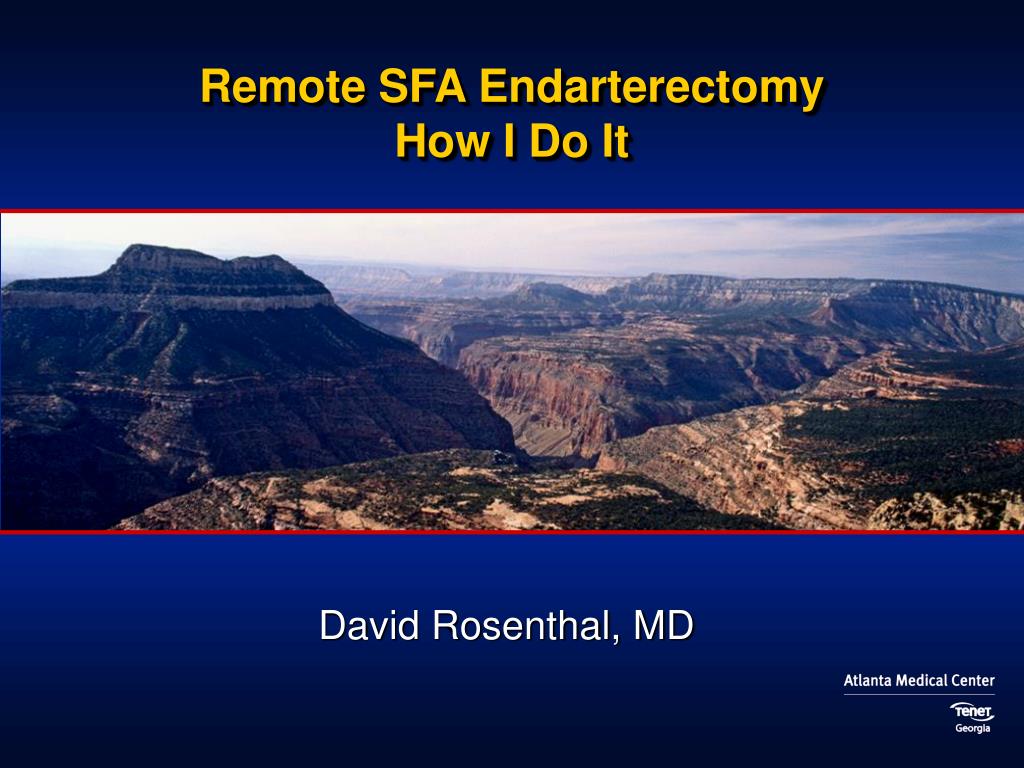 Remote SFA Endarterectomy
How I Do It

David Rosenthal, MD

Atlanta Medical Center

Tenet
Georgia